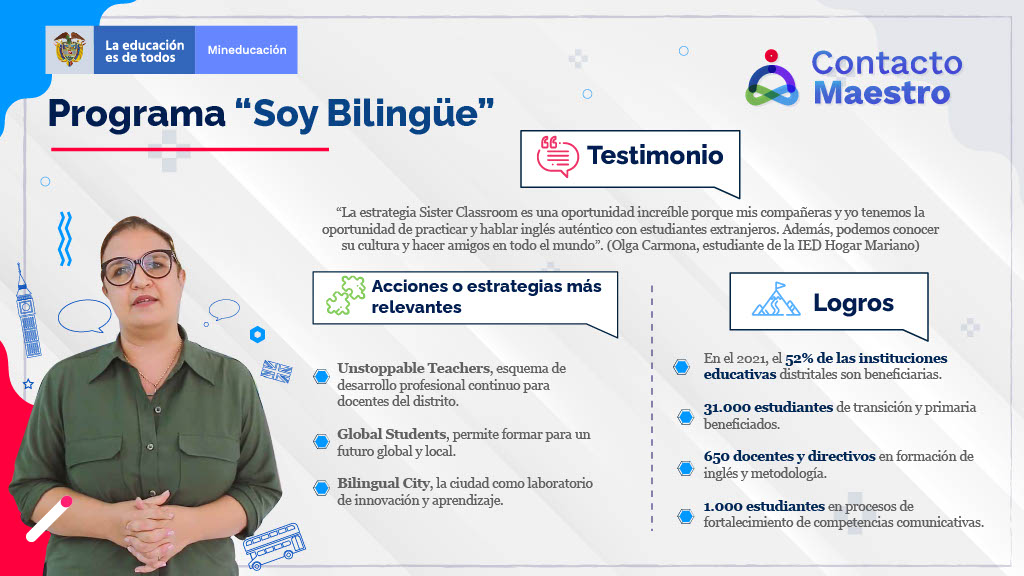 La educación es de todos

Mineducación

Contacto Maestro

Programa “Soy Bilingüe”

Testimonio

“La estrategia Sister Classroom es una oportunidad increíble porque mis compañeras y yo tenemos la oportunidad de practicar y hablar inglés auténtico con estudiantes extranjeros. Además, podemos conocer su cultura y hacer amigos en todo el mundo”. (Olga Carmona, estudiante de la IED Hogar Mariano)

Acciones o estrategias más relevantes

Unstoppable Teachers, esquema de desarrollo profesional continuo para docentes del distrito.

Global Students, permite formar para un futuro global y local.

Bilingual City, la ciudad como laboratorio de innovación y aprendizaje.

Logros

En el 2021, el 52% de las instituciones educativas distritales son beneficiarias.

31.000 estudiantes de transición y primaria beneficiados.

650 docentes y directivos en formación de inglés y metodología.

1.000 estudiantes en procesos de fortalecimiento de competencias comunicativas.